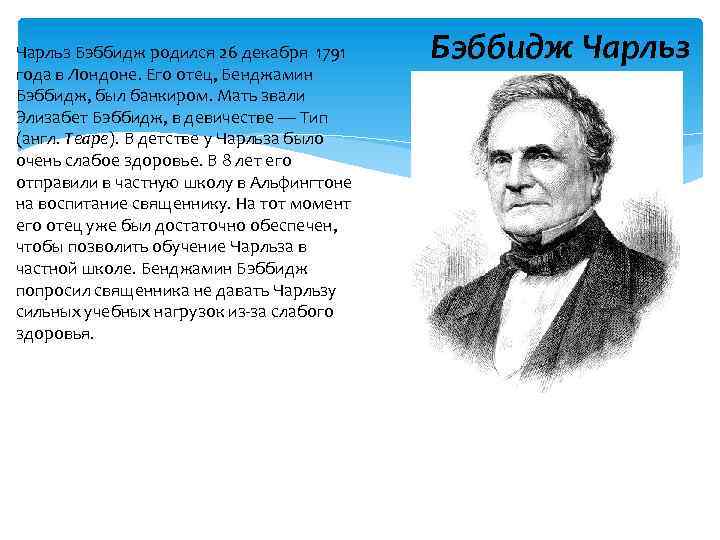 Бэббидж Чарльз

Чарльз Бэббидж родился 26 декабря 1791 года в Лондоне. Его отец, Бенджамин Бэббидж, был банкиром. Мать звали Элизабет Бэббидж, в девичестве — Тип (англ. Teape). В детстве у Чарльза было очень слабое здоровье. В 8 лет его отправили в частную школу в Альфингтоне на воспитание священнику. На тот момент его отец уже был достаточно обеспечен, чтобы позволить обучение Чарльза в частной школе. Бенджамин Бэббидж попросил священника не давать Чарльзу сильных учебных нагрузок из-за слабого здоровья.